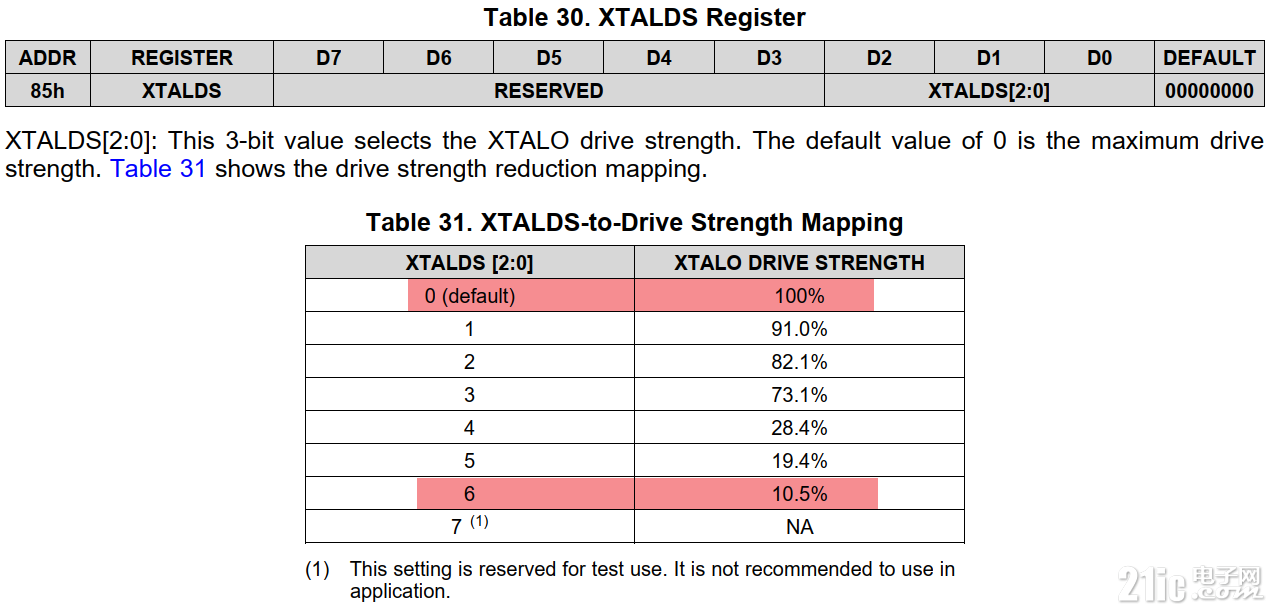 Table 30. XTALDS Register

| ADDR | REGISTER | D7 | D6 | D5 | D4 | D3 | D2 | D1 | D0 | DEFAULT |
|---|---|---|---|---|---|---|---|---|---|---|
| 85h | XTALDS | RESERVED | | | | | XTALDS[2:0] | | | 00000000 |

XTALDS[2:0]: This 3-bit value selects the XTALO drive strength. The default value of 0 is the maximum drive strength. Table 31 shows the drive strength reduction mapping.

Table 31. XTALDS-to-Drive Strength Mapping

| XTALDS [2:0] | XTALO DRIVE STRENGTH |
|---|---|
| 0 (default) | 100% |
| 1 | 91.0% |
| 2 | 82.1% |
| 3 | 73.1% |
| 4 | 28.4% |
| 5 | 19.4% |
| 6 | 10.5% |
| 7 $^{(1)}$ | NA |

(1) This setting is reserved for test use. It is not recommended to use in application.

21ic 电子网